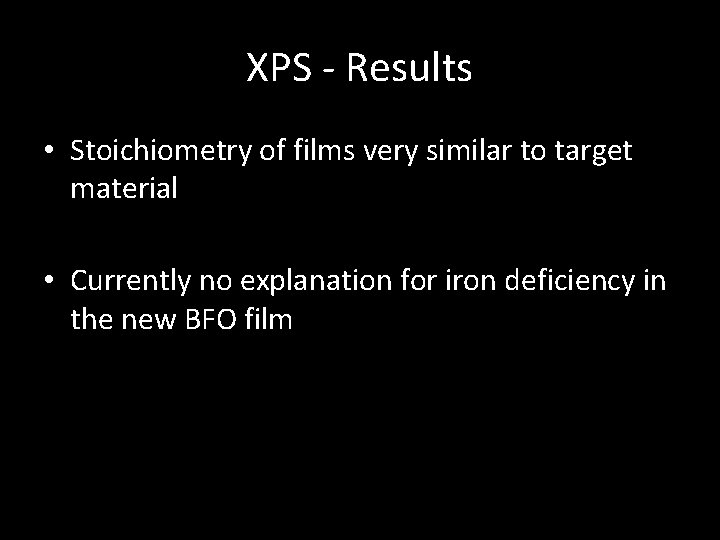 XPS - Results

• Stoichiometry of films very similar to target material

• Currently no explanation for iron deficiency in the new BFO film